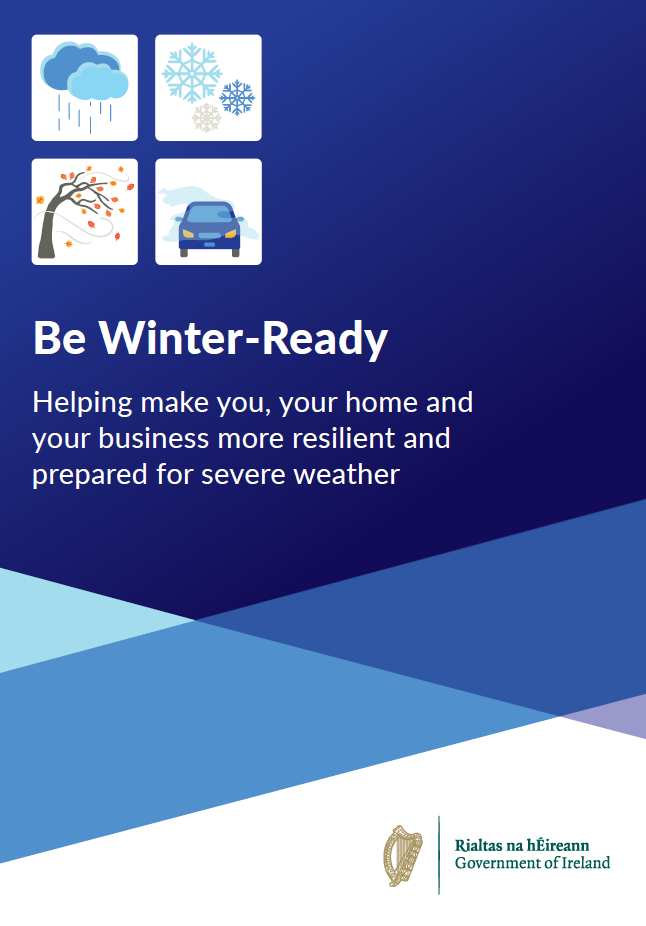 Be Winter-Ready

Helping make you, your home and your business more resilient and prepared for severe weather

Rialtas na hÉireann
Government of Ireland